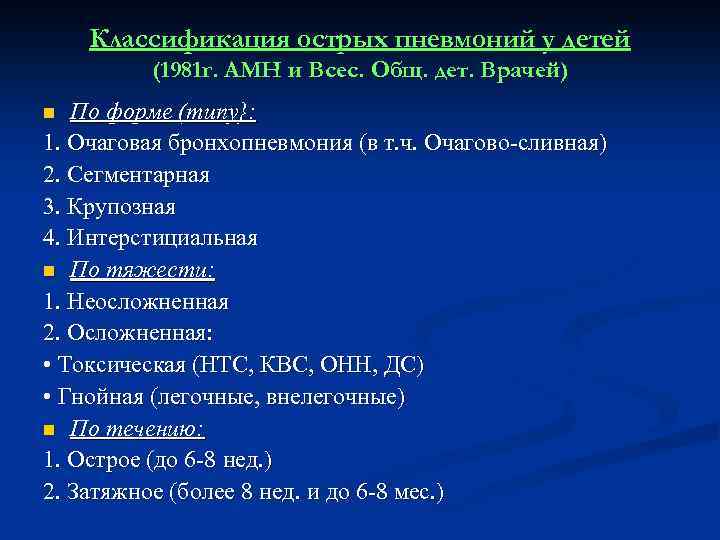 Классификация острых пневмоний у детей
(1981г. АМН и Всес. Общ. дет. Врачей)

По форме (типу}:
1. Очаговая бронхопневмония (в т.ч. Очагово-сливная)
2. Сегментарная
3. Крупозная
4. Интерстициальная

По тяжести:
1. Неосложненная
2. Осложненная:
• Токсическая (НТС, КВС, ОНН, ДС)
• Гнойная (легочные, внелегочные)

По течению:
1. Острое (до 6-8 нед.)
2. Затяжное (более 8 нед. и до 6-8 мес.)